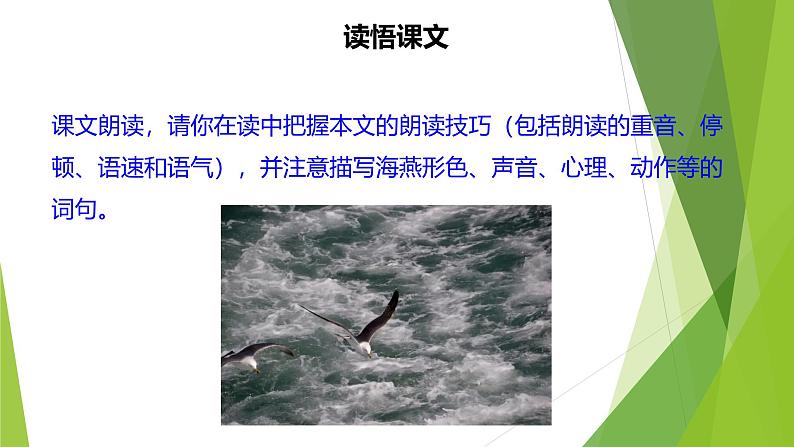 读悟课文

课文朗读，请你在读中把握本文的朗读技巧（包括朗读的重音、停顿、语速和语气），并注意描写海燕形色、声音、心理、动作等的词句。